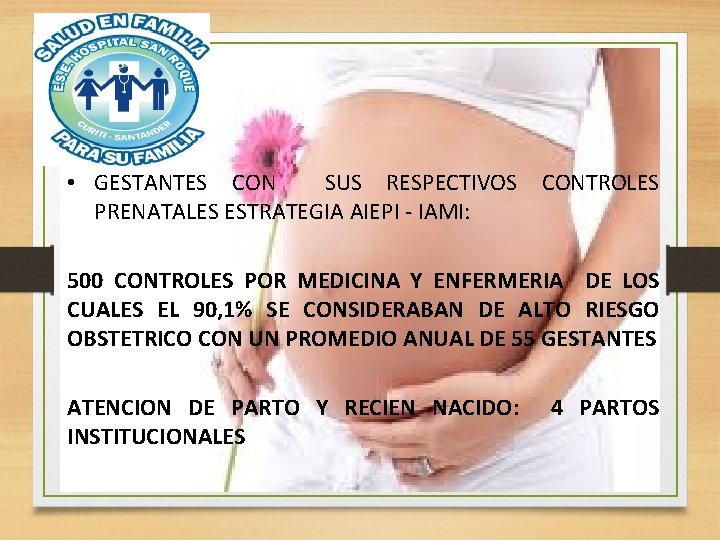 SALUD EN FAMILIA
E.S.E. HOSPITAL SAN ROQUE
CURITI - SANTANDER
PARA SU FAMILIA

• GESTANTES CON SUS RESPECTIVOS CONTROLES PRENATALES ESTRATEGIA AIEPI - IAMI:

500 CONTROLES POR MEDICINA Y ENFERMERIA DE LOS CUALES EL 90,1% SE CONSIDERABAN DE ALTO RIESGO OBSTETRICO CON UN PROMEDIO ANUAL DE 55 GESTANTES

ATENCION DE PARTO Y RECIEN NACIDO: 4 PARTOS INSTITUCIONALES